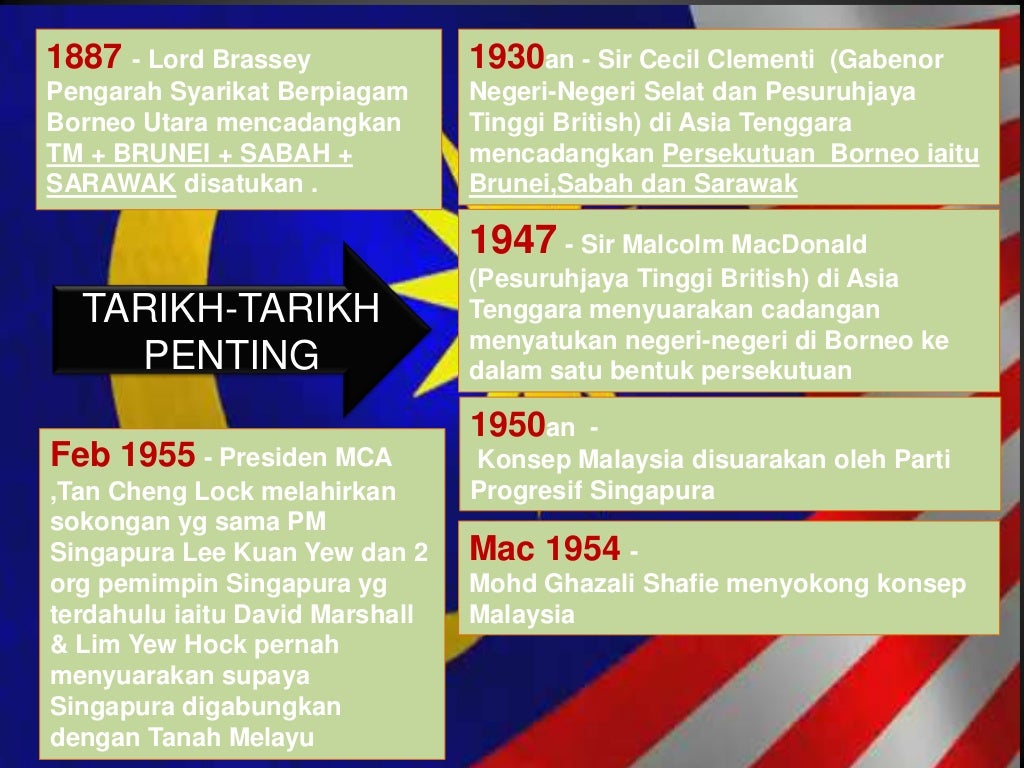 1887 - Lord Brassey Pengarah Syarikat Berpiagam Borneo Utara mencadangkan TM + BRUNEI + SABAH + SARAWAK disatukan .

TARIKH-TARIKH PENTING

Feb 1955 - Presiden MCA ,Tan Cheng Lock melahirkan sokongan yg sama PM Singapura Lee Kuan Yew dan 2 org pemimpin Singapura yg terdahulu iaitu David Marshall & Lim Yew Hock pernah menyuarakan supaya Singapura digabungkan dengan Tanah Melayu

1930an - Sir Cecil Clementi (Gabenor Negeri-Negeri Selat dan Pesuruhjaya Tinggi British) di Asia Tenggara mencadangkan Persekutuan Borneo iaitu Brunei,Sabah dan Sarawak

1947 - Sir Malcolm MacDonald (Pesuruhjaya Tinggi British) di Asia Tenggara menyuarakan cadangan menyatukan negeri-negeri di Borneo ke dalam satu bentuk persekutuan

1950an - Konsep Malaysia disuarakan oleh Parti Progresif Singapura

Mac 1954 - Mohd Ghazali Shafie menyokong konsep Malaysia